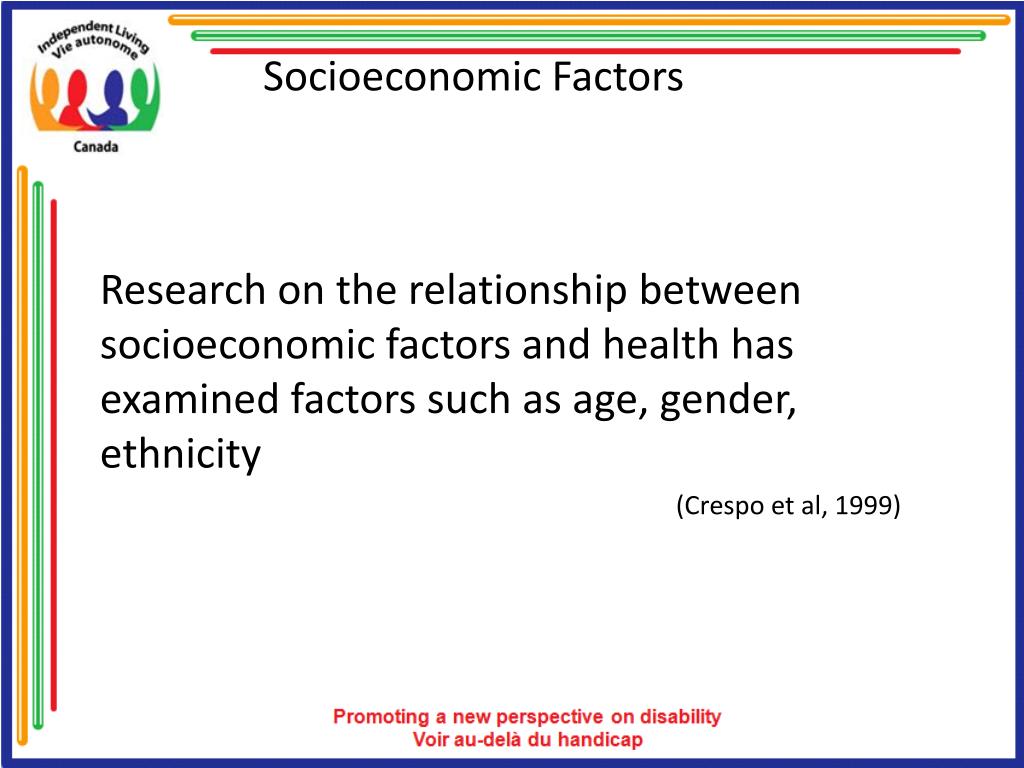 Independent Living
Vie autonome
Canada

Socioeconomic Factors

Research on the relationship between socioeconomic factors and health has examined factors such as age, gender, ethnicity

(Crespo et al, 1999)

Promoting a new perspective on disability
Voir au-delà du handicap